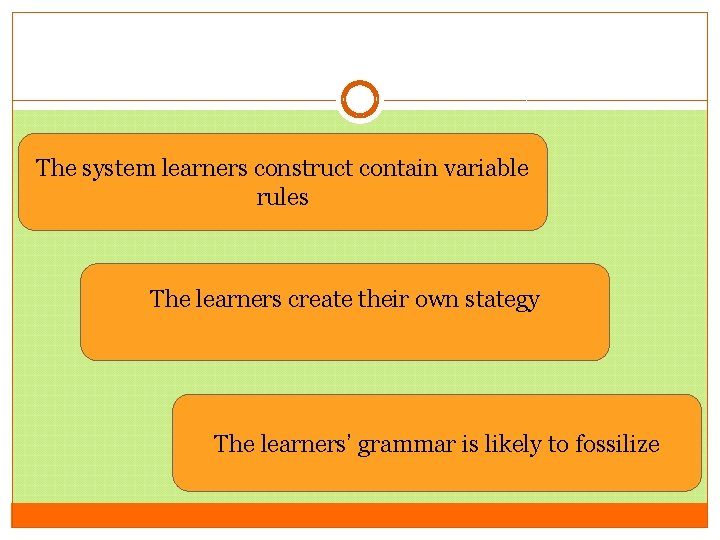 The system learners construct contain variable rules

The learners create their own stategy

The learners' grammar is likely to fossilize